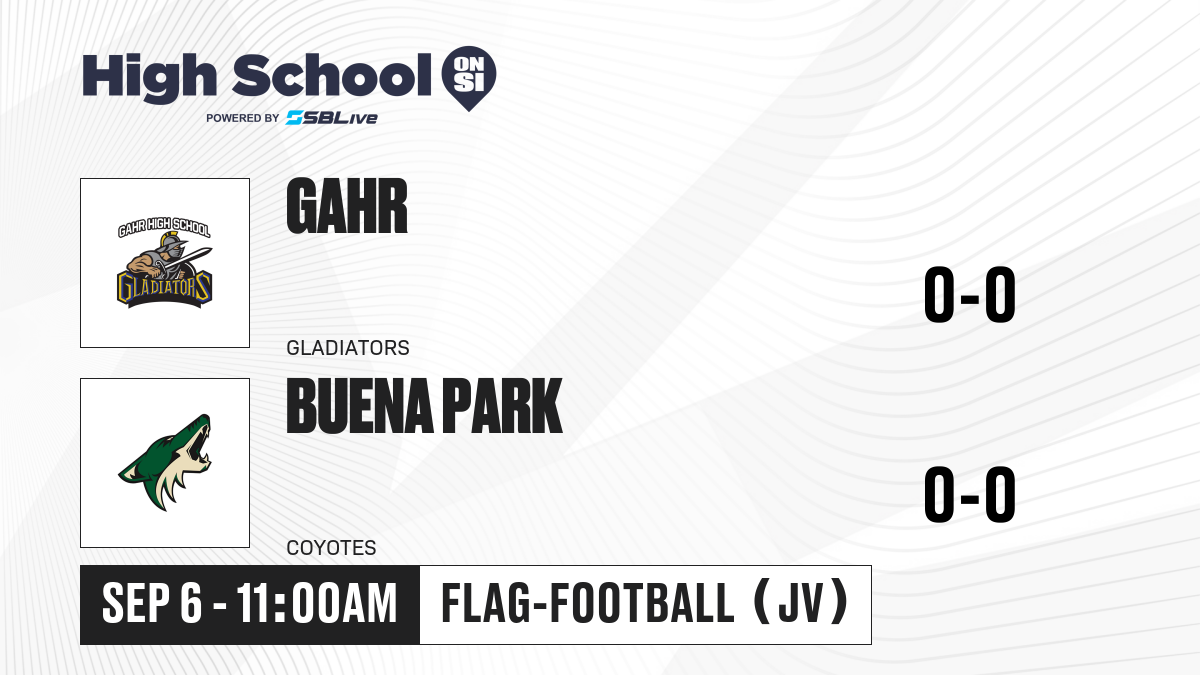 High School ON SI
POWERED BY SBLive

GAHR HIGH SCHOOL
GLADIATORS

GAHR

GLADIATORS

0-0

BUENA PARK

COYOTES

0-0

SEP 6 - 11:00AM

FLAG-FOOTBALL (JV)